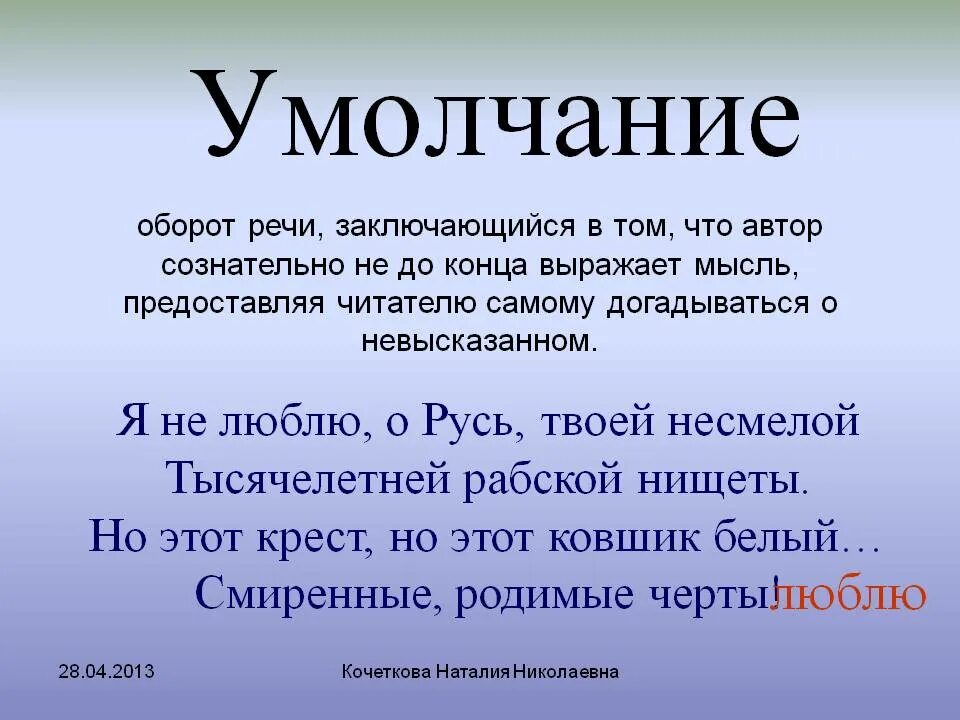 Умолчание

оборот речи, заключающийся в том, что автор сознательно не до конца выражает мысль, предоставляя читателю самому догадываться о невысказанном.

Я не люблю, о Русь, твоей несмелой
Тысячелетней рабской нищеты.
Но этот крест, но этот ковшик белый…
Смиренные, родимые черты! люблю

28.04.2013

Кочеткова Наталия Николаевна